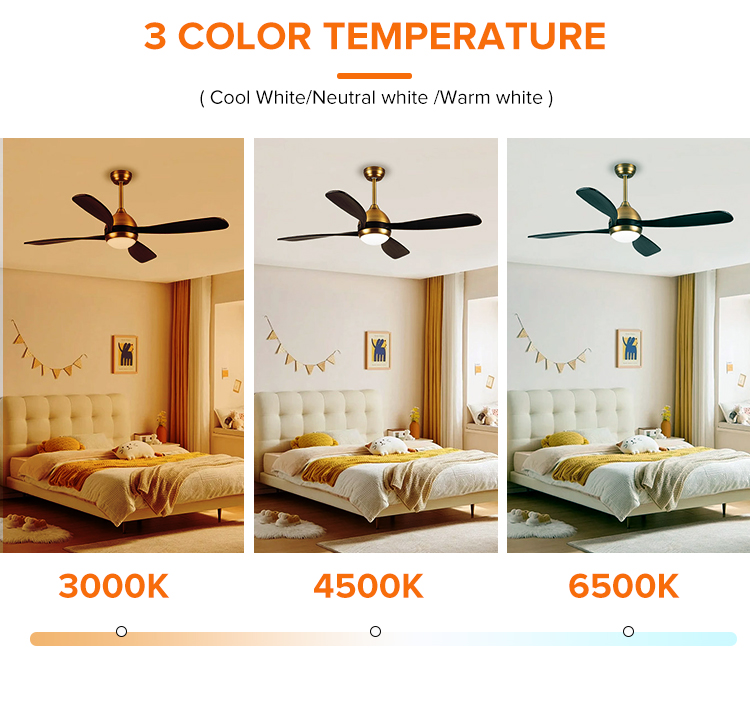 3 COLOR TEMPERATURE

( Cool White/Neutral white /Warm white )

3000K

4500K

6500K